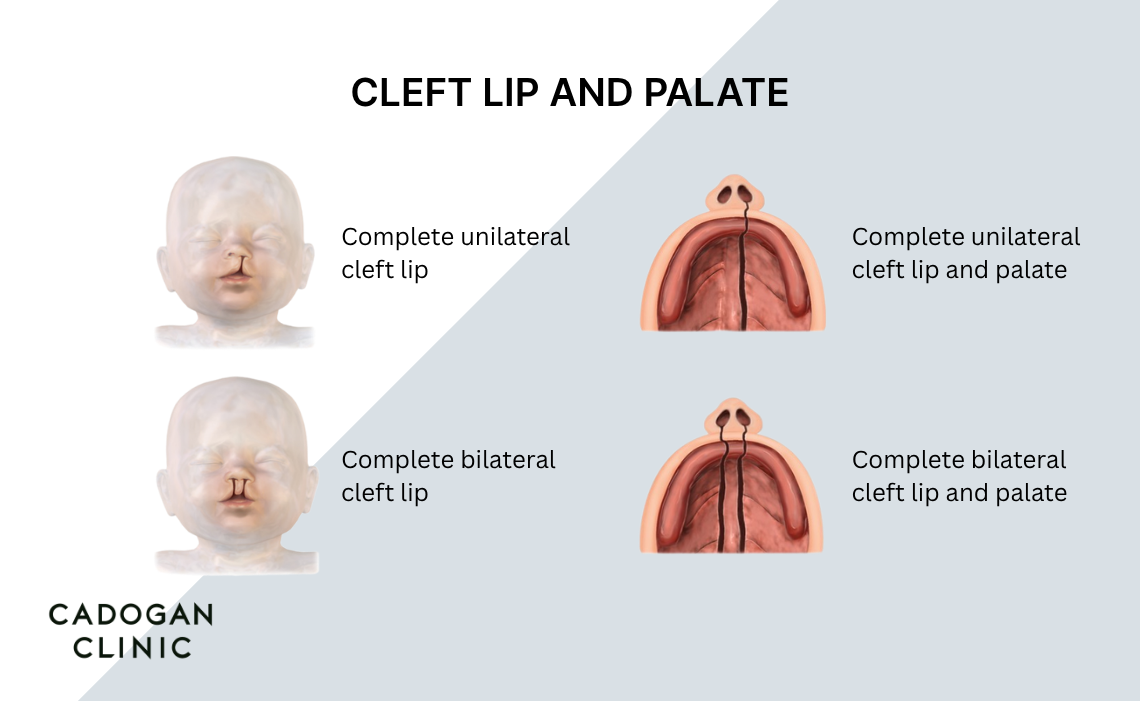 CLEFT LIP AND PALATE

Complete unilateral cleft lip

Complete unilateral cleft lip and palate

Complete bilateral cleft lip

Complete bilateral cleft lip and palate

CADOGAN CLINIC